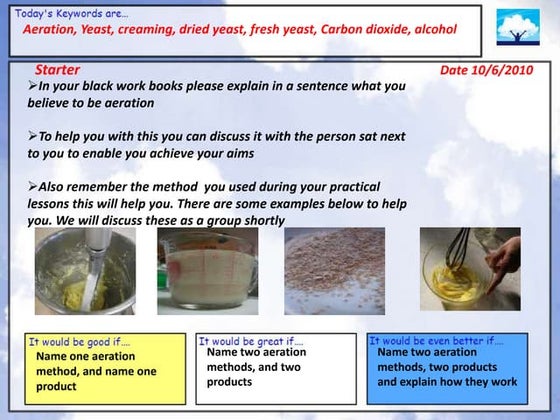 Today's Keywords are...
Aeration, Yeast, creaming, dried yeast, fresh yeast, Carbon dioxide, alcohol

Starter

Date 10/6/2010

➢In your black work books please explain in a sentence what you believe to be aeration

➢To help you with this you can discuss it with the person sat next to you to enable you achieve your aims

➢Also remember the method you used during your practical lessons this will help you. There are some examples below to help you. We will discuss these as a group shortly

It would be good if....
Name one aeration method, and name one product

It would be great if....
Name two aeration methods, and two products

It would be even better if....
Name two aeration methods, two products and explain how they work